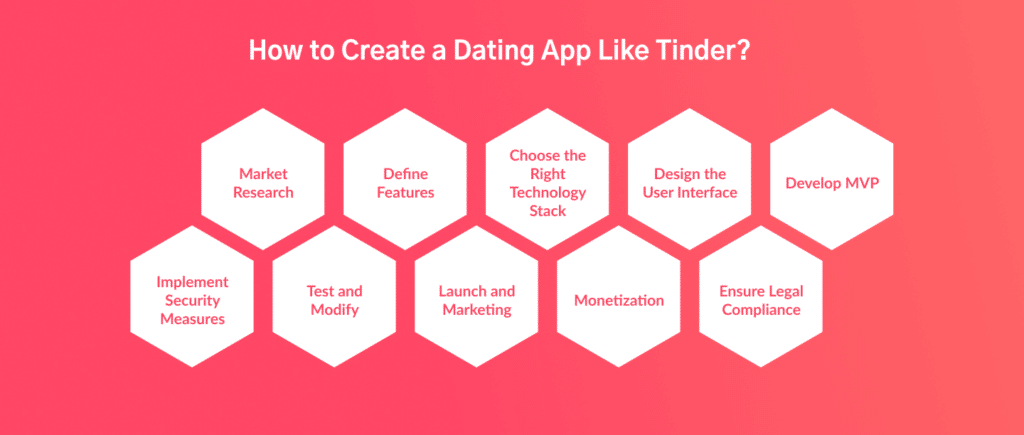 How to Create a Dating App Like Tinder?

Market Research

Define Features

Choose the Right Technology Stack

Design the User Interface

Develop MVP

Implement Security Measures

Test and Modify

Launch and Marketing

Monetization

Ensure Legal Compliance